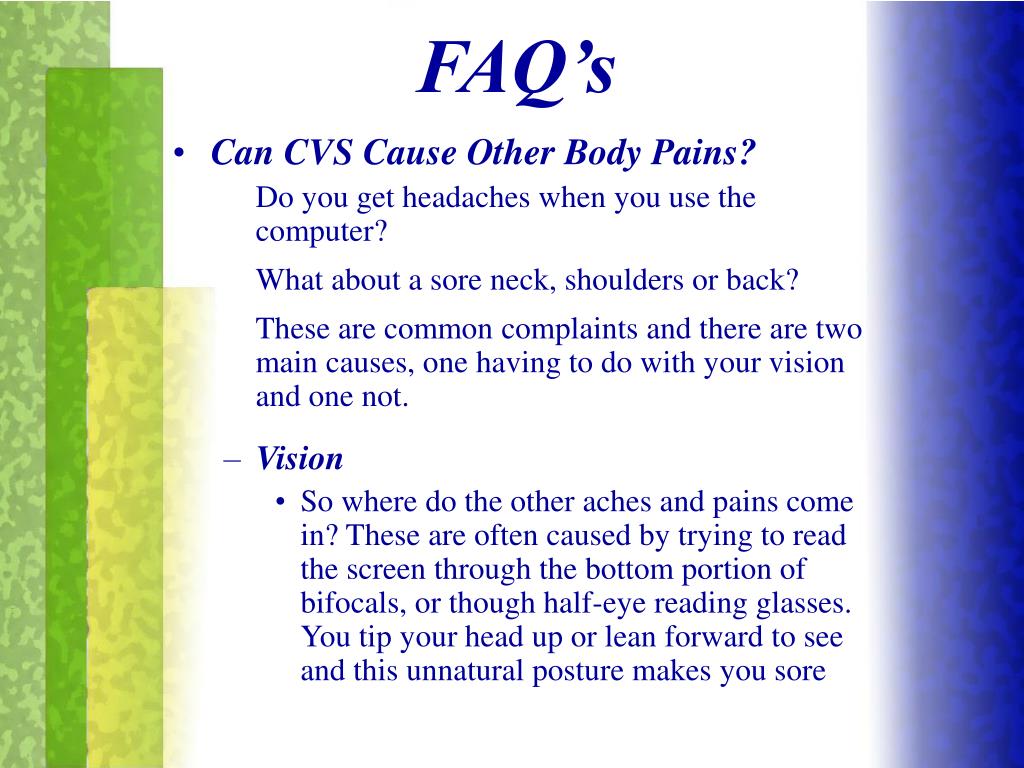 FAQ’s

• Can CVS Cause Other Body Pains?

Do you get headaches when you use the computer?

What about a sore neck, shoulders or back?

These are common complaints and there are two main causes, one having to do with your vision and one not.

– Vision

• So where do the other aches and pains come in? These are often caused by trying to read the screen through the bottom portion of bifocals, or though half-eye reading glasses. You tip your head up or lean forward to see and this unnatural posture makes you sore